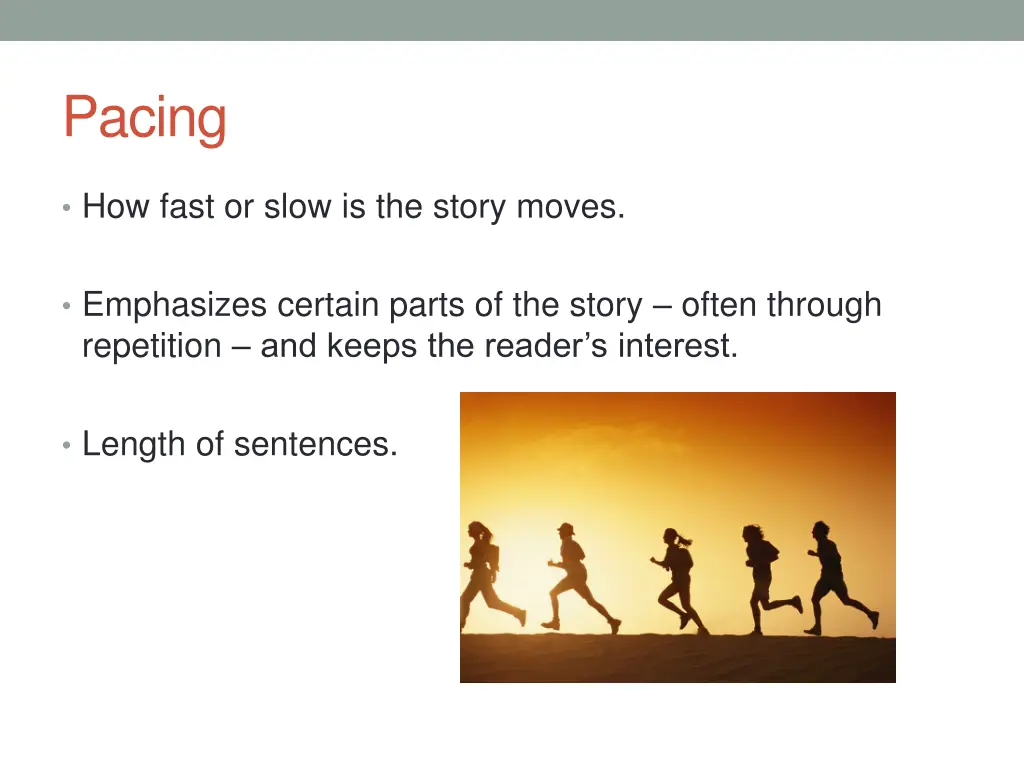 Pacing

• How fast or slow is the story moves.

• Emphasizes certain parts of the story – often through repetition – and keeps the reader’s interest.

• Length of sentences.